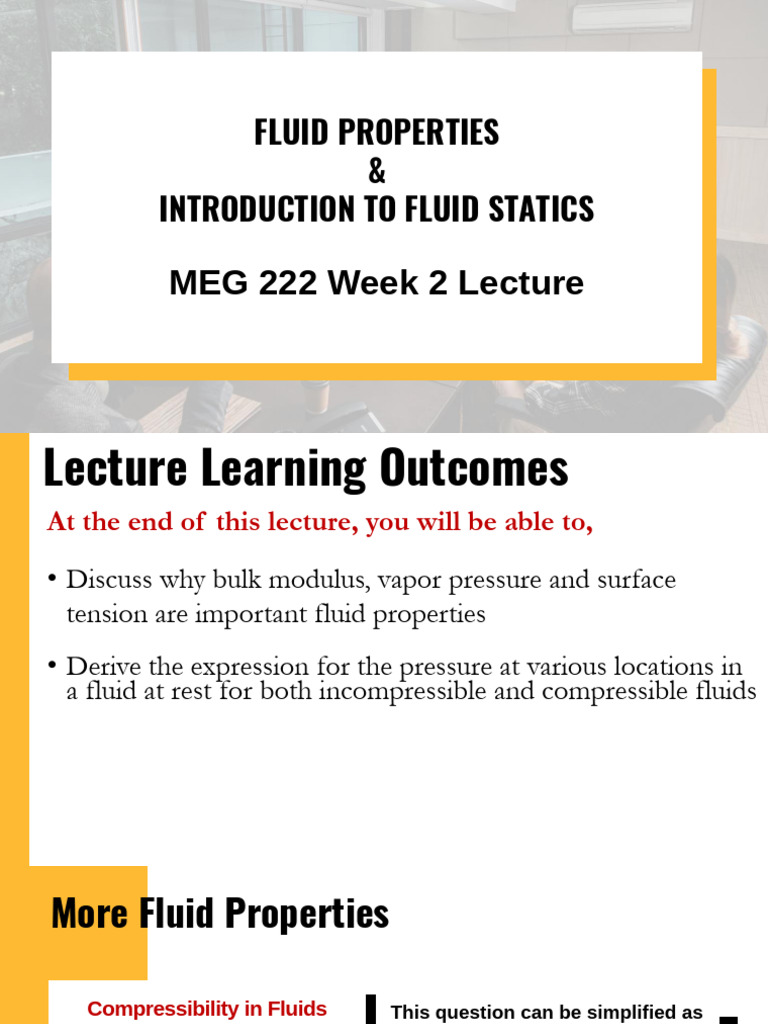 FLUID PROPERTIES
&
INTRODUCTION TO FLUID STATICS

MEG 222 Week 2 Lecture

Lecture Learning Outcomes

At the end of this lecture, you will be able to,

• Discuss why bulk modulus, vapor pressure and surface tension are important fluid properties

• Derive the expression for the pressure at various locations in a fluid at rest for both incompressible and compressible fluids

More Fluid Properties

Compressibility in Fluids

This question can be simplified as